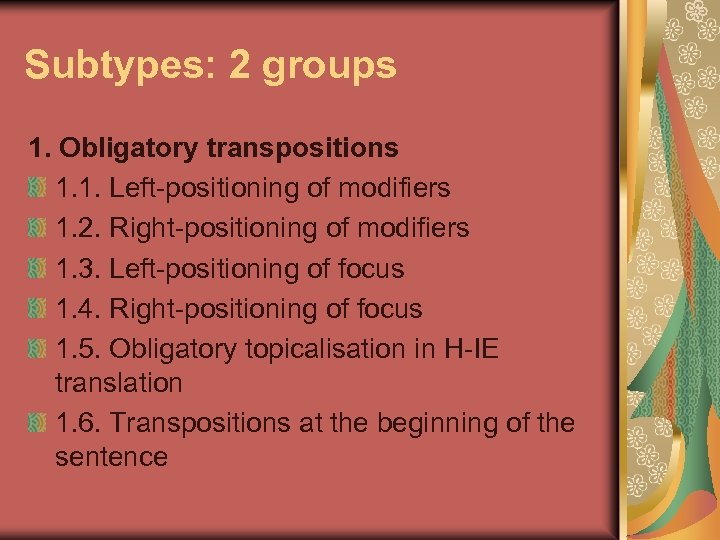 Subtypes: 2 groups

1. Obligatory transpositions

1.1. Left-positioning of modifiers

1.2. Right-positioning of modifiers

1.3. Left-positioning of focus

1.4. Right-positioning of focus

1.5. Obligatory topicalisation in H-IE translation

1.6. Transpositions at the beginning of the sentence